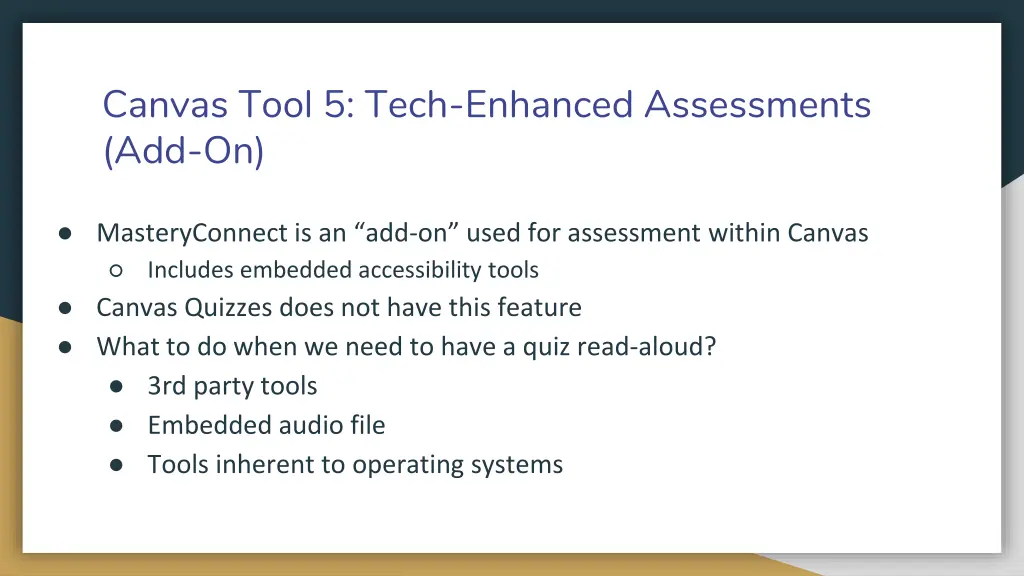 Canvas Tool 5: Tech-Enhanced Assessments (Add-On)

● MasteryConnect is an “add-on” used for assessment within Canvas
○ Includes embedded accessibility tools
● Canvas Quizzes does not have this feature
● What to do when we need to have a quiz read-aloud?
● 3rd party tools
● Embedded audio file
● Tools inherent to operating systems